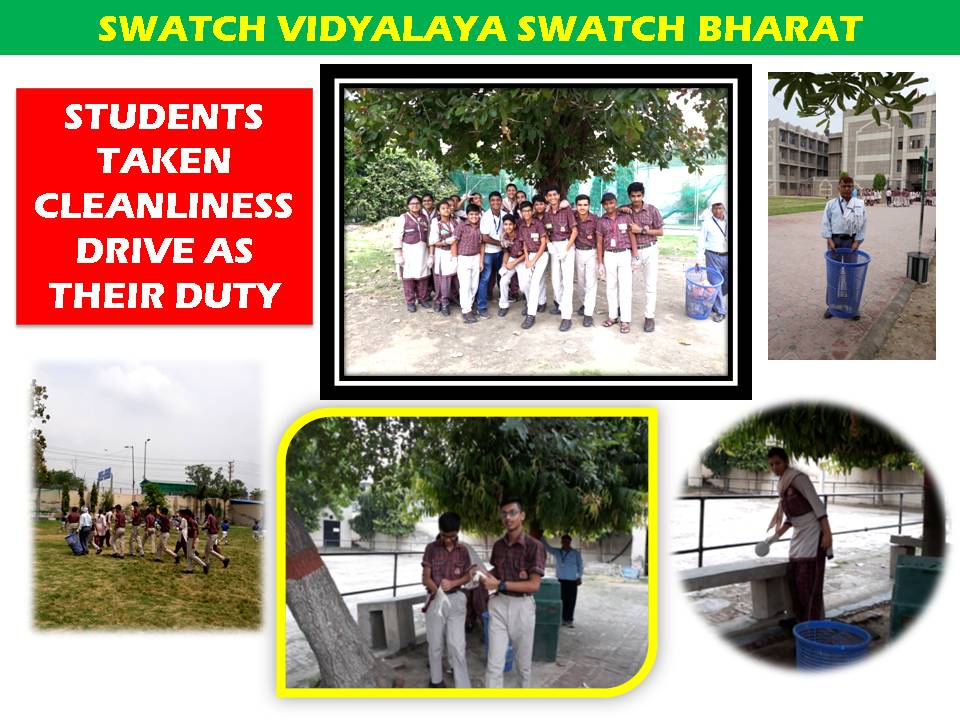 SWATCH VIDYALAYA SWATCH BHARAT

STUDENTS TAKEN CLEANLINESS DRIVE AS THEIR DUTY